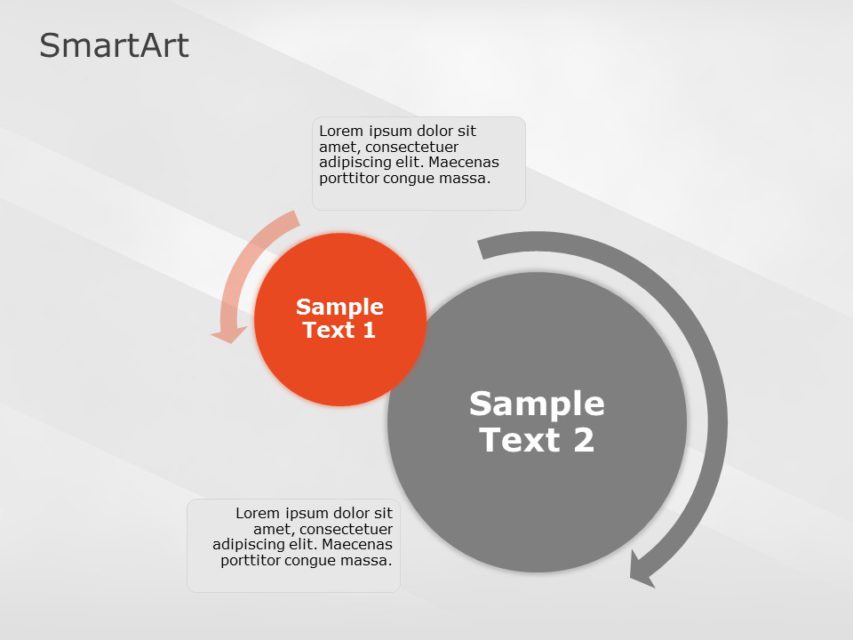 SmartArt

Lorem ipsum dolor sit amet, consectetuer adipiscing elit. Maecenas porttitor congue massa.

Sample Text 1

Sample Text 2

Lorem ipsum dolor sit amet, consectetuer adipiscing elit. Maecenas porttitor congue massa.